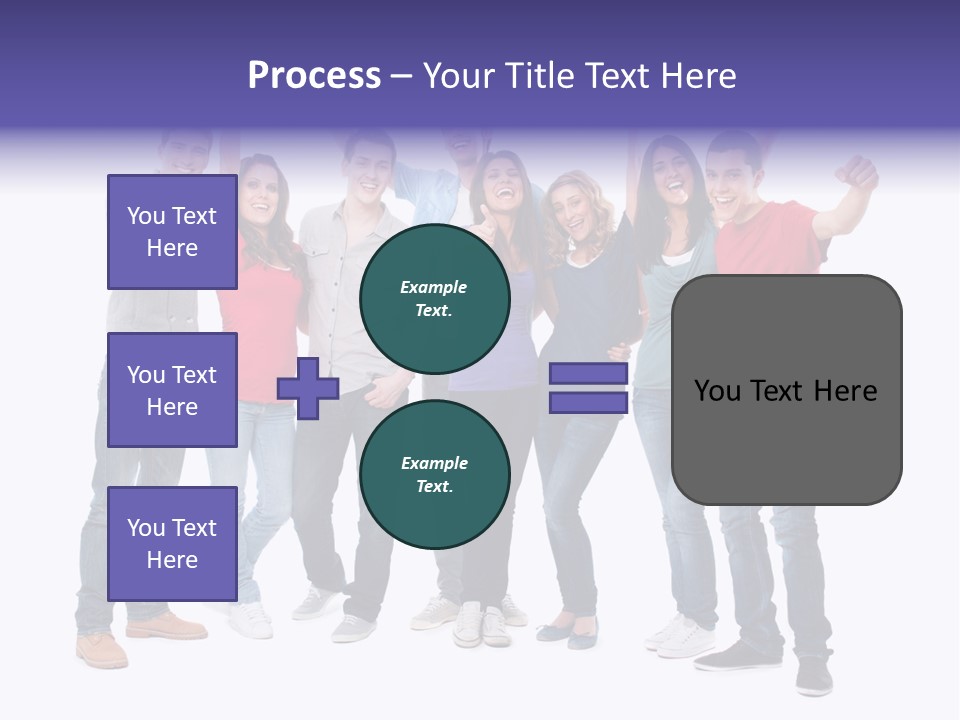 Process – Your Title Text Here

You Text Here

You Text Here

You Text Here

Example Text.

Example Text.

You Text Here